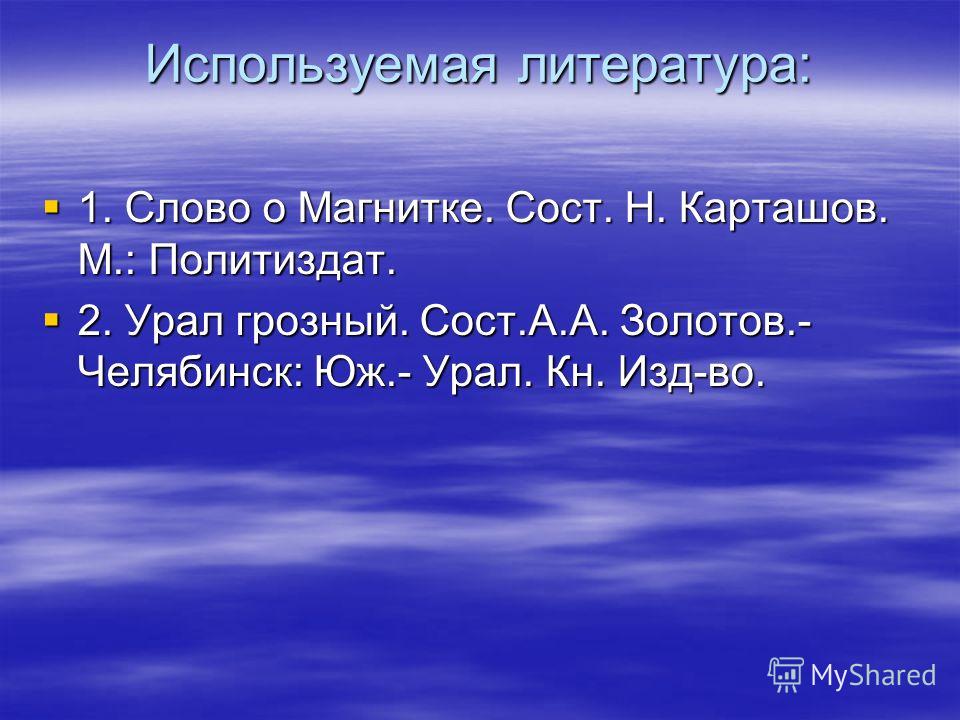 Используемая литература:

1. Слово о Магнитке. Сост. Н. Карташов. М.: Политиздат.

2. Урал грозный. Сост.А.А. Золотов.- Челябинск: Юж.- Урал. Кн. Изд-во.

MyShared